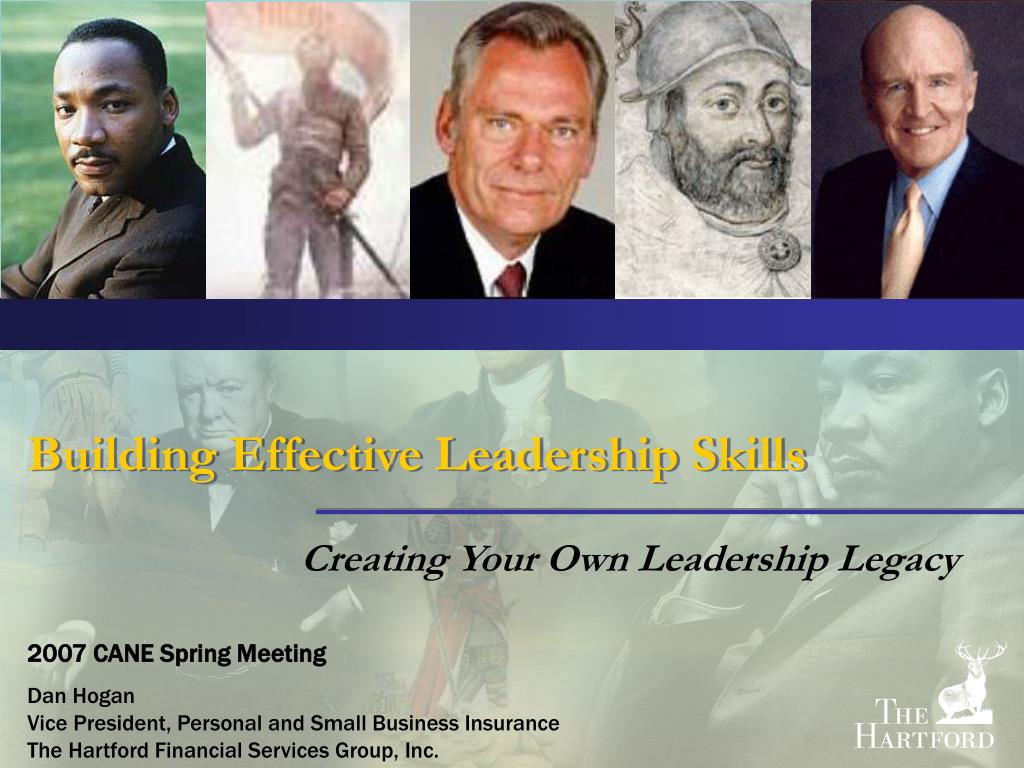 Building Effective Leadership Skills

Creating Your Own Leadership Legacy

2007 CANE Spring Meeting

Dan Hogan
Vice President, Personal and Small Business Insurance
The Hartford Financial Services Group, Inc.

THE HARTFORD